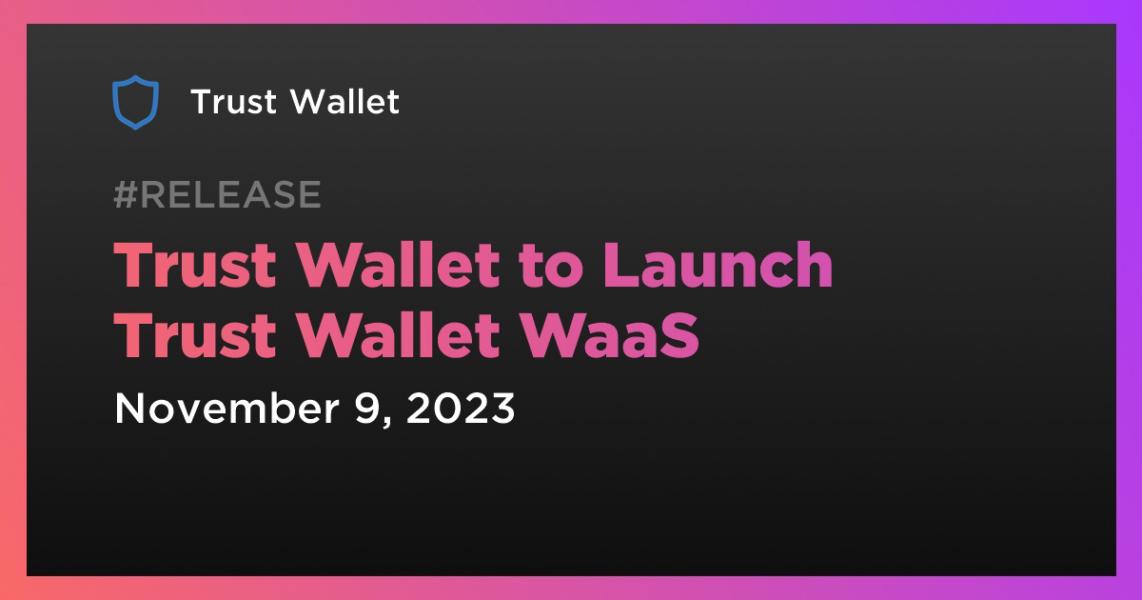 Trust Wallet

#RELEASE

Trust Wallet to Launch Trust Wallet WaaS

November 9, 2023